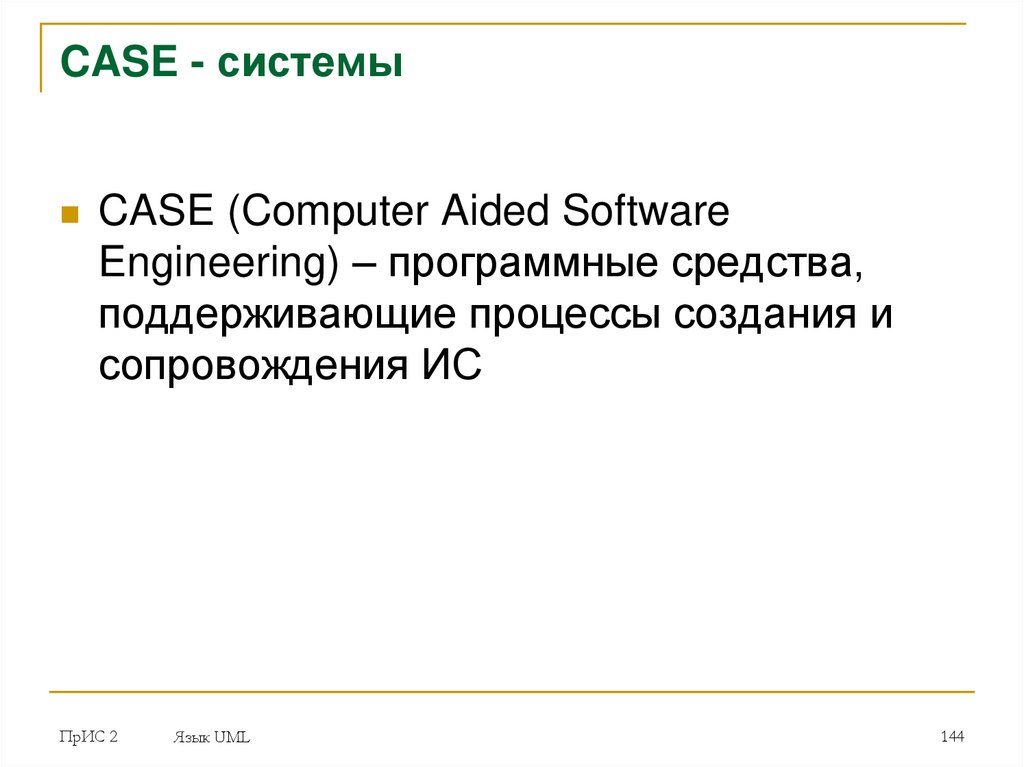 CASE - системы

CASE (Computer Aided Software Engineering) – программные средства, поддерживающие процессы создания и сопровождения ИС

ПрИС 2 Язык UML 144